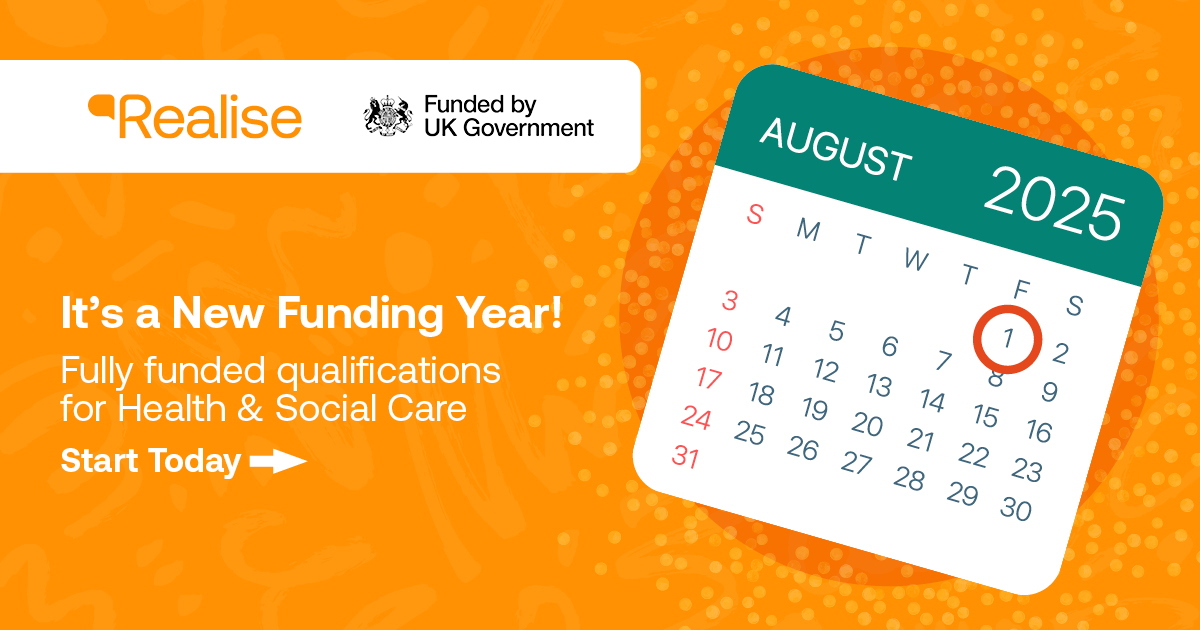 Realise

Funded by UK Government

It's a New Funding Year!

Fully funded qualifications for Health & Social Care

Start Today

AUGUST 2025

| S | M | T | W | T | F | S |
|---|---|---|---|---|---|---|
| | | | | | 1 | 2 |
| 3 | 4 | 5 | 6 | 7 | 8 | 9 |
| 10 | 11 | 12 | 13 | 14 | 15 | 16 |
| 17 | 18 | 19 | 20 | 21 | 22 | 23 |
| 24 | 25 | 26 | 27 | 28 | 29 | 30 |
| 31 | | | | | | |